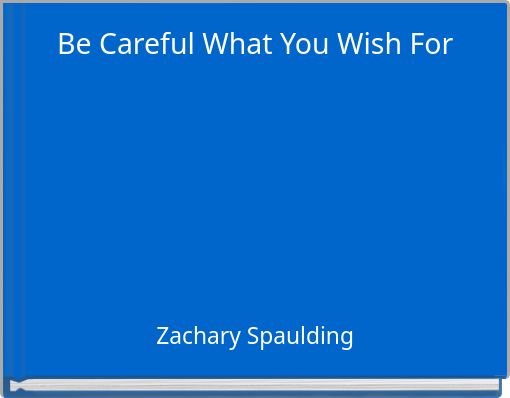 Be Careful What You Wish For

Zachary Spaulding